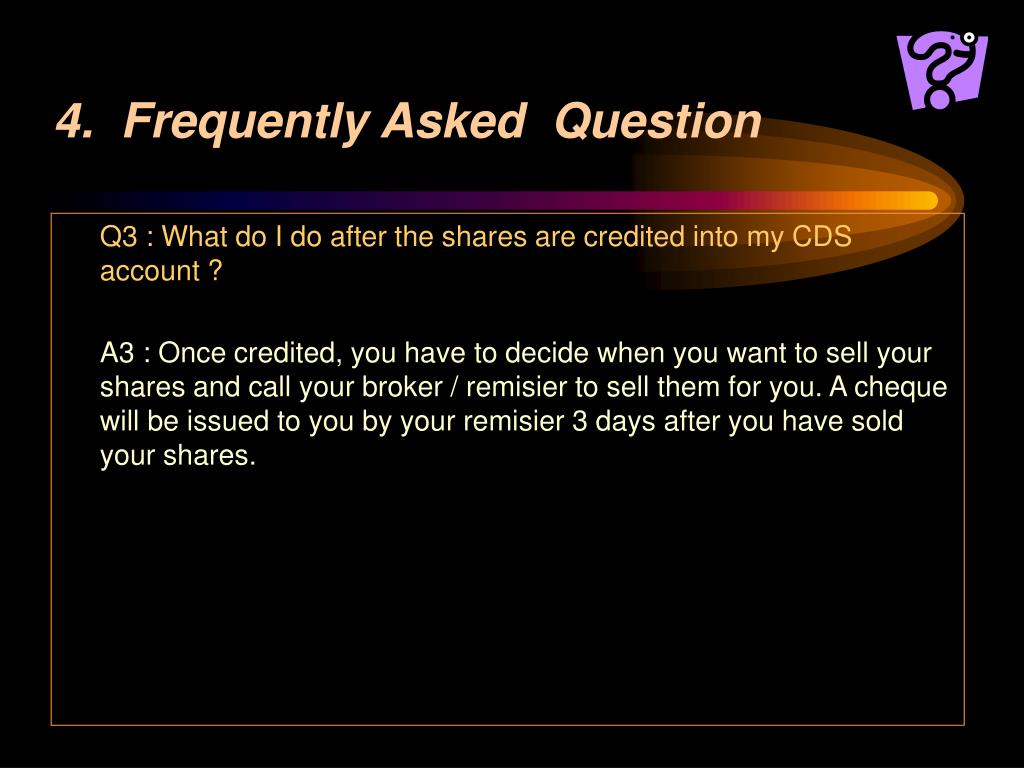 4. Frequently Asked Question

Q3 : What do I do after the shares are credited into my CDS account ?

A3 : Once credited, you have to decide when you want to sell your shares and call your broker / remisier to sell them for you. A cheque will be issued to you by your remisier 3 days after you have sold your shares.